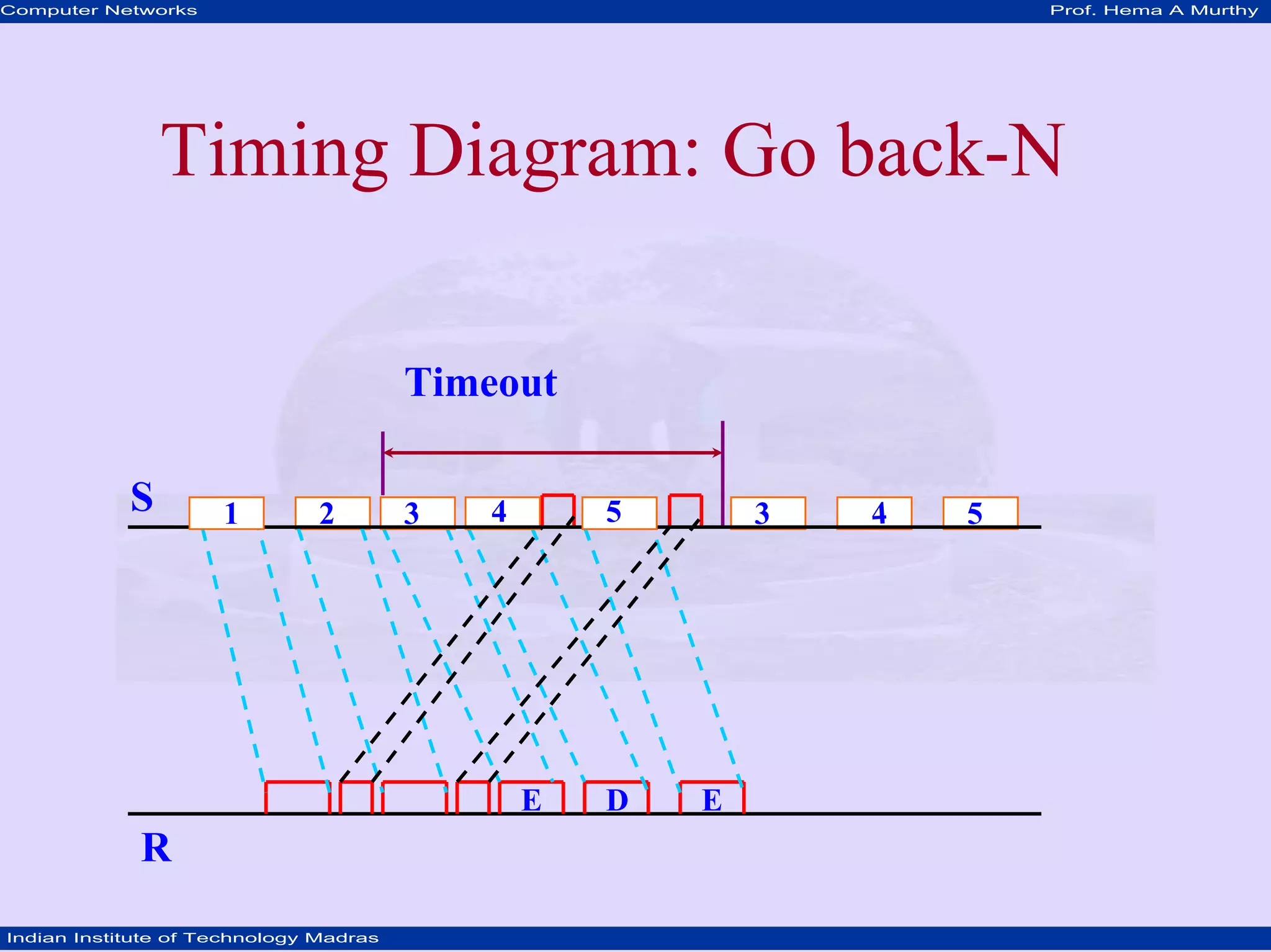 Computer Networks

Prof. Hema A Murthy

Timing Diagram: Go back-N

Timeout

S

1 2 3 4 5 3 4 5

E D E

R

Indian Institute of Technology Madras